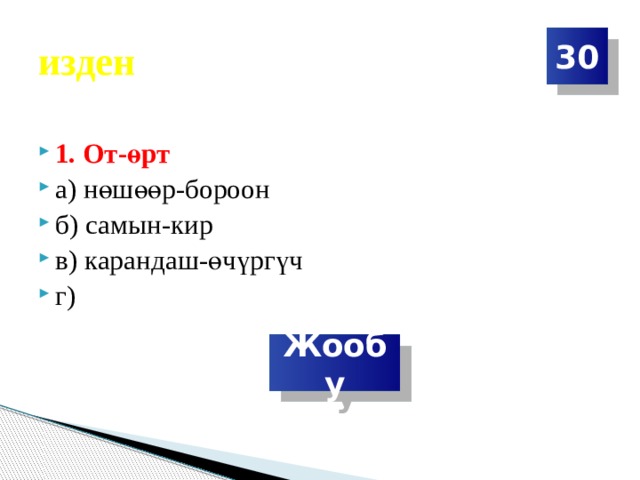 изден

30

1. От-өрт
а) нөшөөр-бороон
б) самын-кир
в) карандаш-өчүргүч
г)

Жообу